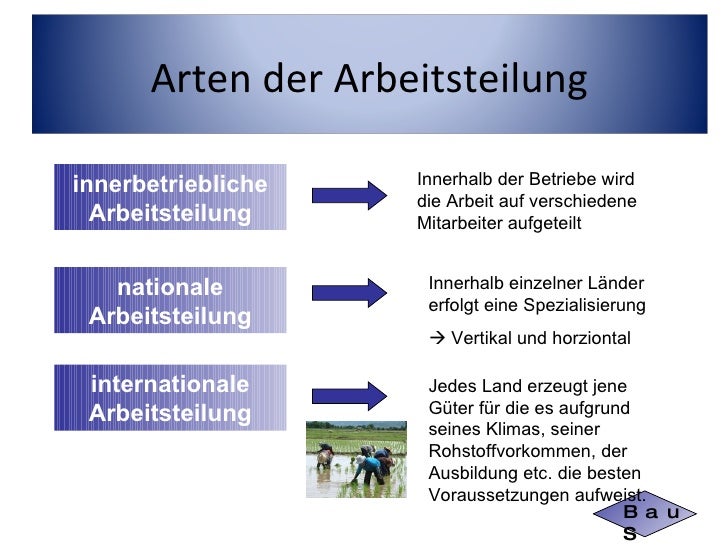 Arten der Arbeitsteilung

innerbetriebliche Arbeitsteilung

Innerhalb der Betriebe wird die Arbeit auf verschiedene Mitarbeiter aufgeteilt

nationale Arbeitsteilung

Innerhalb einzelner Länder erfolgt eine Spezialisierung

→ Vertikal und horziontal

internationale Arbeitsteilung

Jedes Land erzeugt jene Güter für die es aufgrund seines Klimas, seiner Rohstoffvorkommen, der Ausbildung etc. die besten Voraussetzungen aufweist.

B a u s